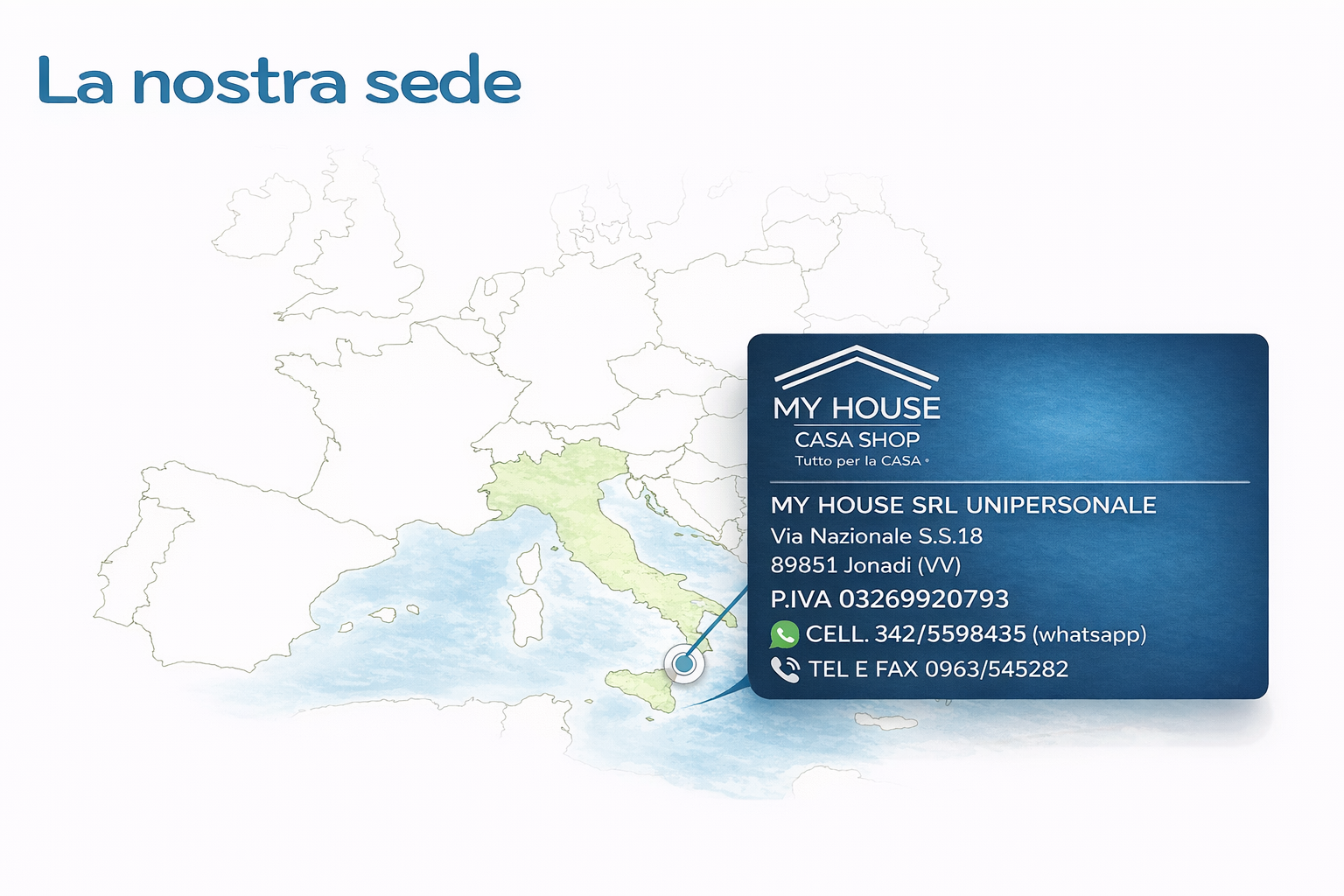 La nostra sede

MY HOUSE
CASA SHOP
Tutto per la CASA

MY HOUSE SRL UNIPERSONALE
Via Nazionale S.S.18
89851 Jonadi (VV)
P.IVA 03269920793
CELL. 342/5598435 (whatsapp)
TEL E FAX 0963/545282